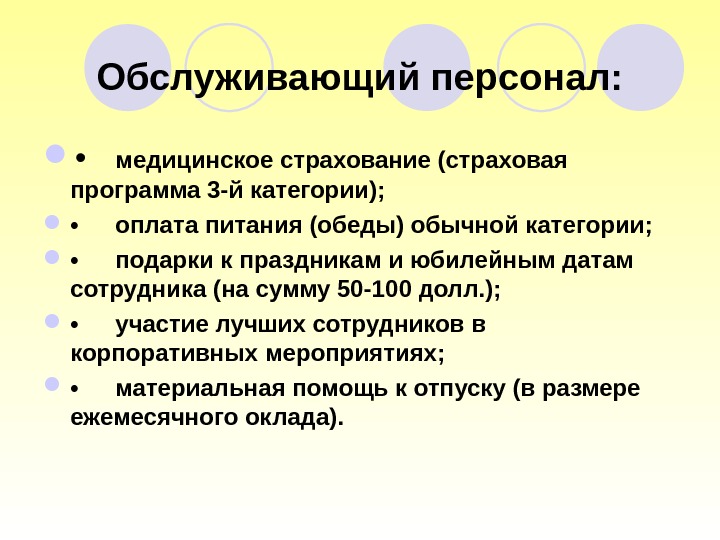 Обслуживающий персонал:

• медицинское страхование (страховая программа 3-й категории);

• оплата питания (обеды) обычной категории;

• подарки к праздникам и юбилейным датам сотрудника (на сумму 50-100 долл.);

• участие лучших сотрудников в корпоративных мероприятиях;

• материальная помощь к отпуску (в размере ежемесячного оклада).